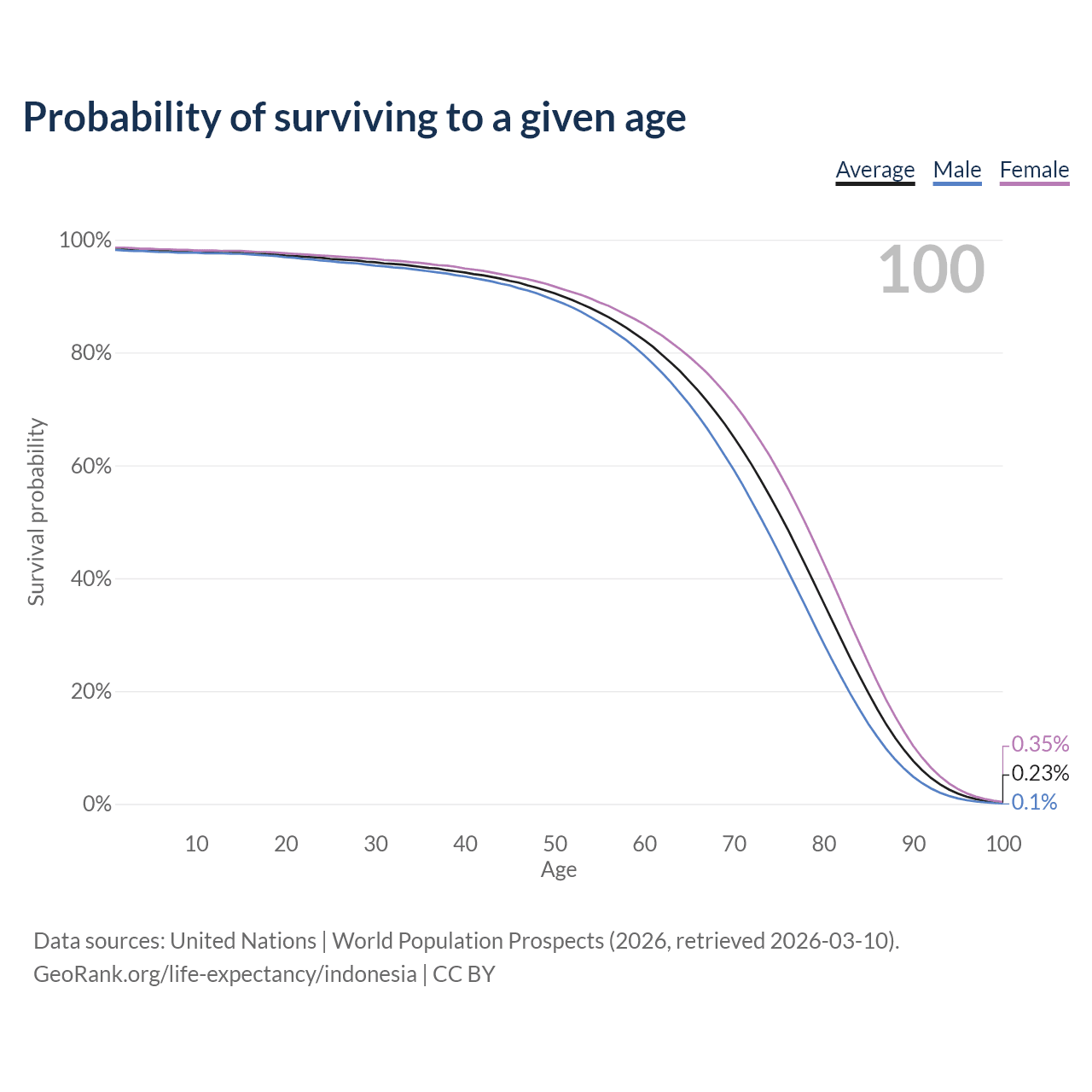 Probability of surviving to a given age

Average Male Female

100

100%
80%
60%
40%
20%
0%

Survival probability

0.35%
0.23%
0.1%

10 20 30 40 50 60 70 80 90 100
Age

Data sources: United Nations | World Population Prospects (2026, retrieved 2026-03-10).
GeoRank.org/life-expectancy/indonesia | CC BY